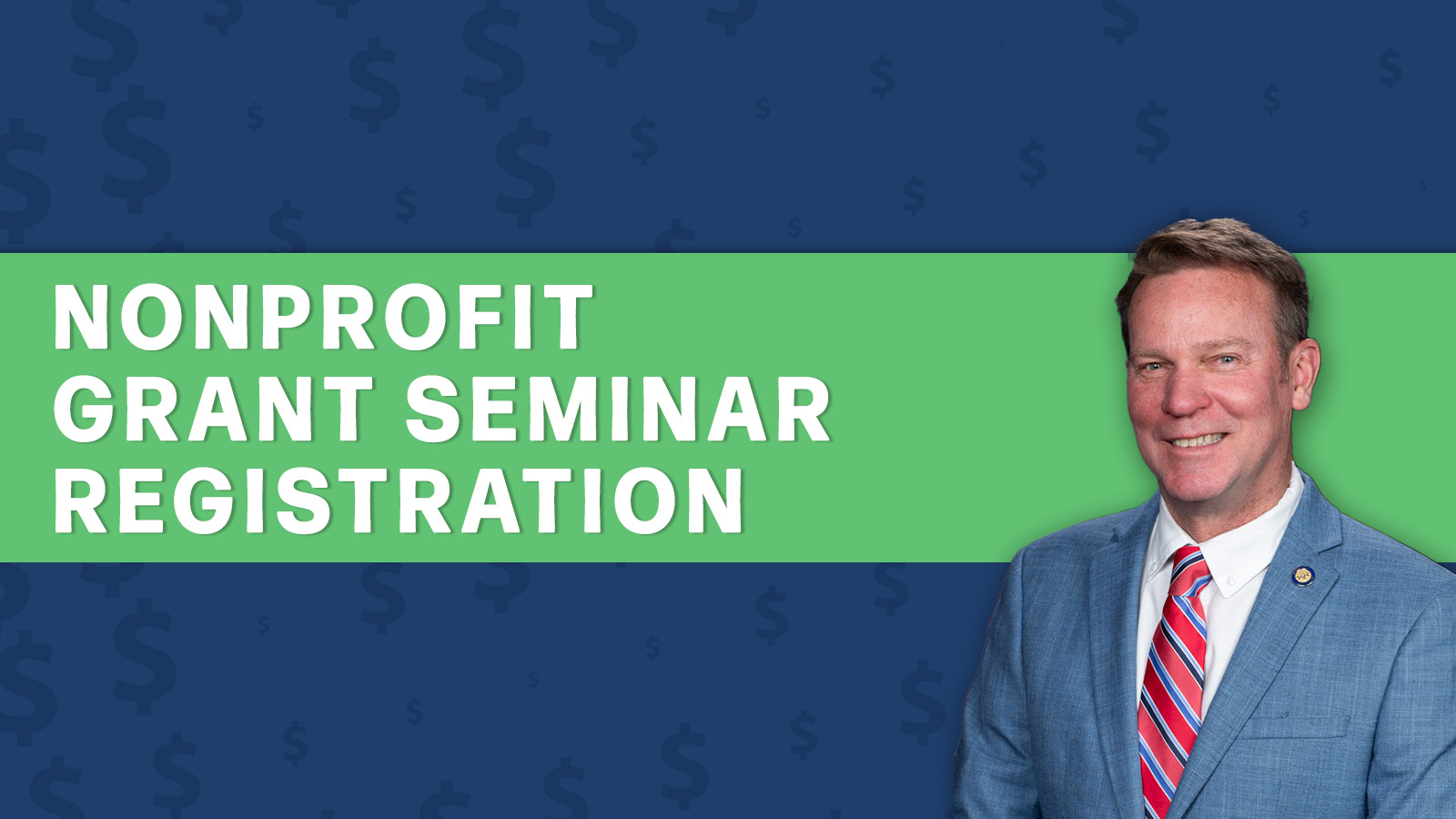 NONPROFIT
GRANT SEMINAR
REGISTRATION